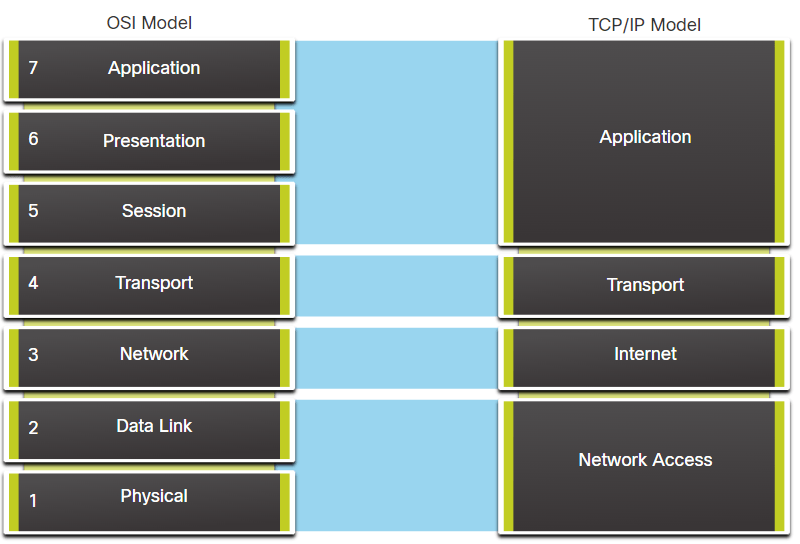 OSI Model

7 Application

6 Presentation

5 Session

4 Transport

3 Network

2 Data Link

1 Physical

TCP/IP Model

Application

Transport

Internet

Network Access